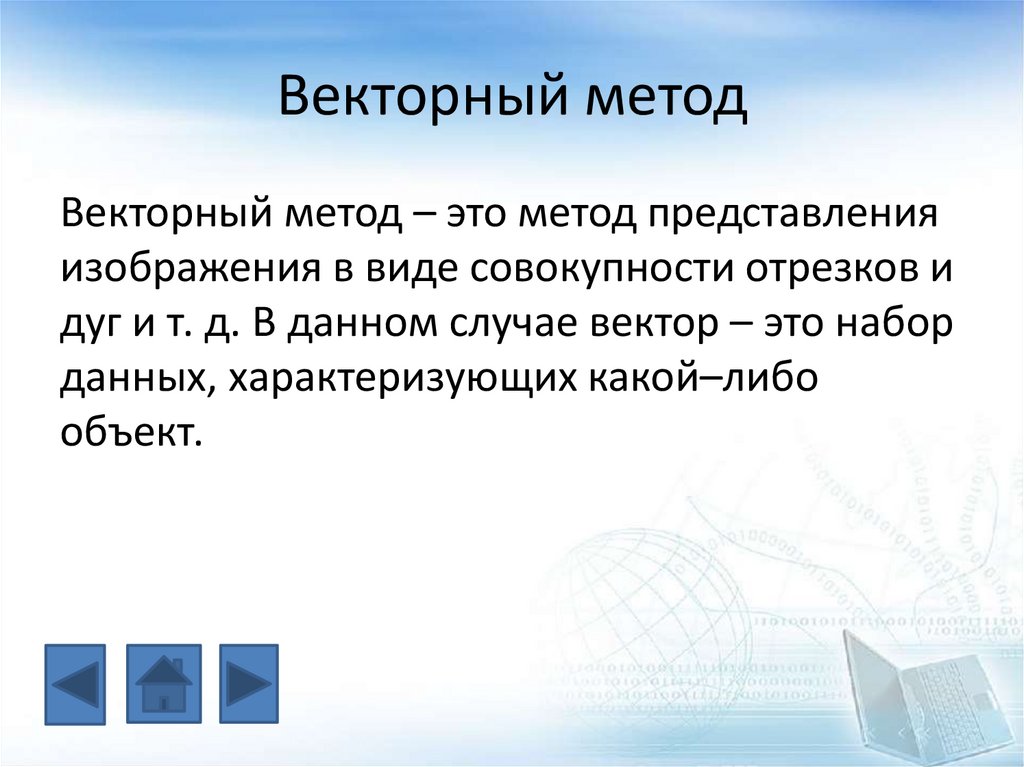 Векторный метод

Векторный метод – это метод представления изображения в виде совокупности отрезков и дуг и т. д. В данном случае вектор – это набор данных, характеризующих какой–либо объект.